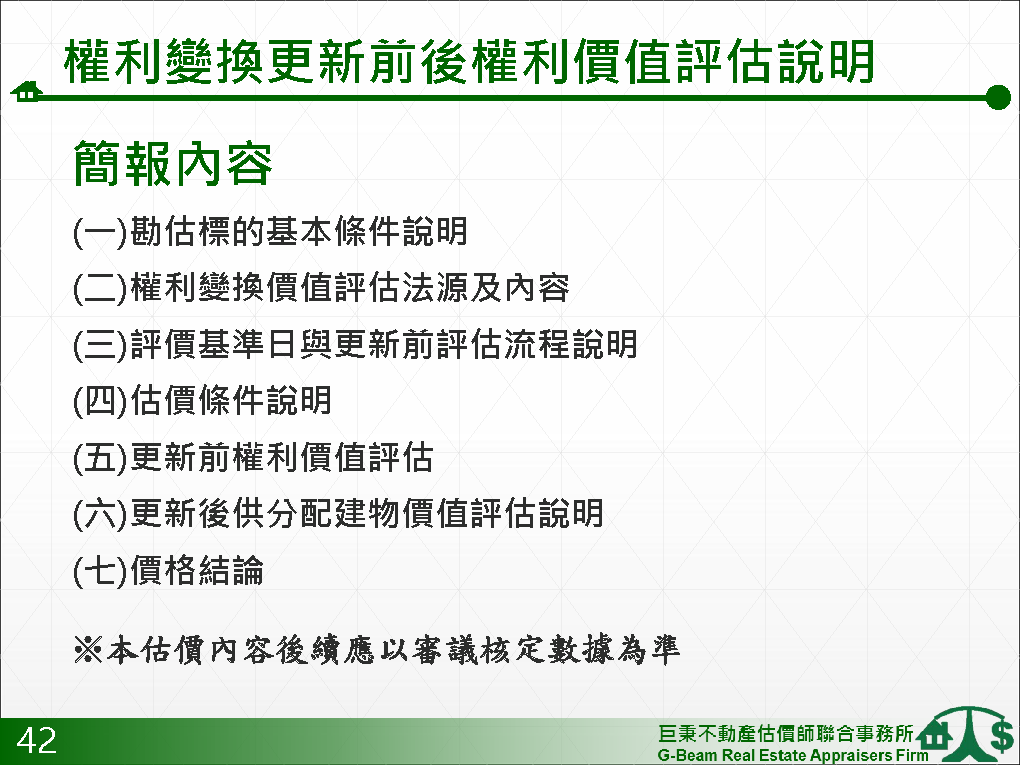 權利變換更新前後權利價值評估說明

簡報內容

(一)勘估標的基本條件說明

(二)權利變換價值評估法源及內容

(三)評價基準日與更新前評估流程說明

(四)估價條件說明

(五)更新前權利價值評估

(六)更新後供分配建物價值評估說明

(七)價格結論

※本估價內容後續應以審議核定數據為準

42

巨秉不動產估價師聯合事務所
G-Beam Real Estate Appraisers Firm